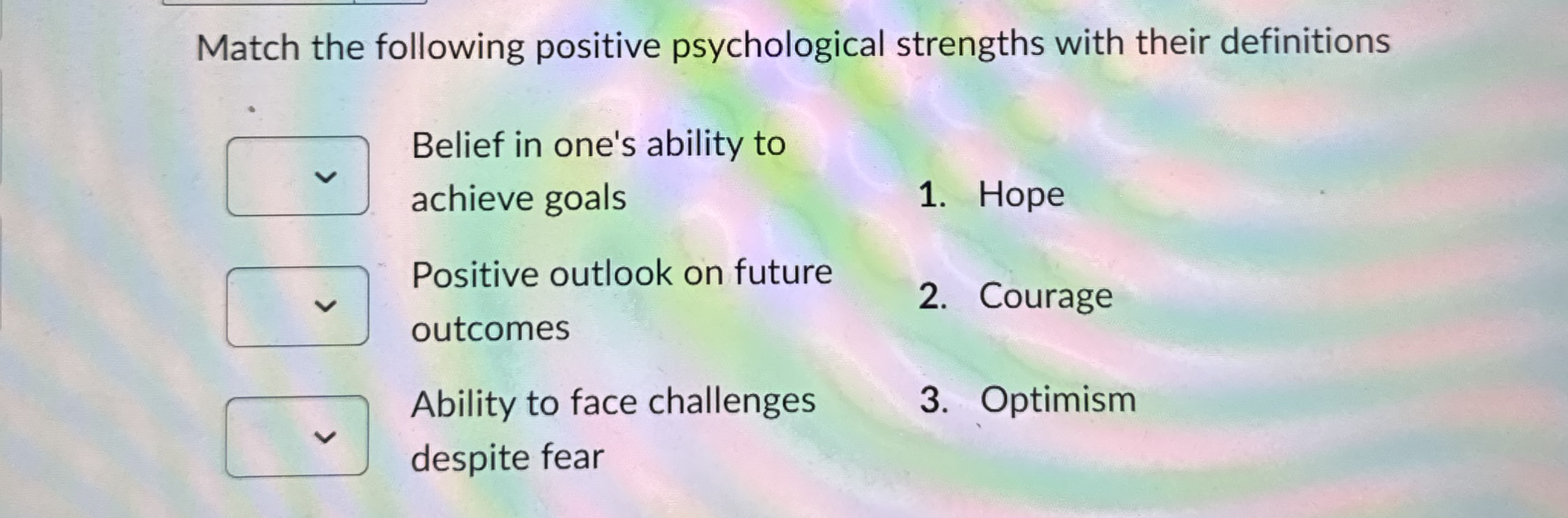 Match the following positive psychological strengths with their definitions

Belief in one's ability to achieve goals

Positive outlook on future outcomes

Ability to face challenges despite fear

1. Hope

2. Courage

3. Optimism